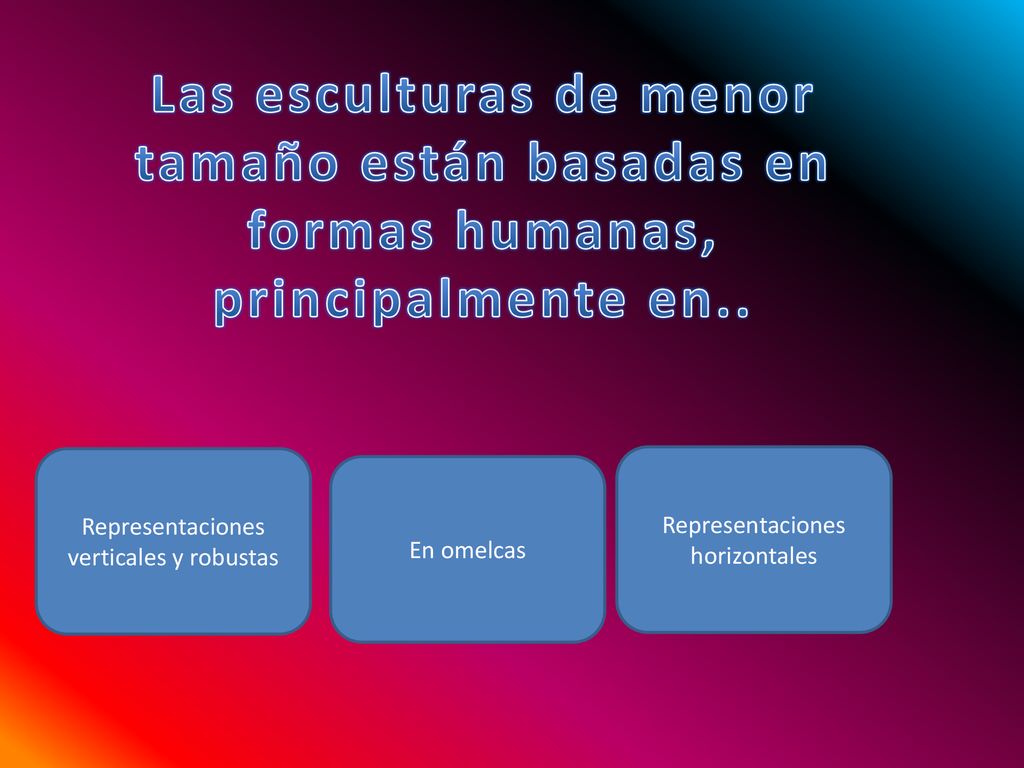 Las esculturas de menor tamaño están basadas en formas humanas, principalmente en..

Representaciones verticales y robustas

En omelcas

Representaciones horizontales